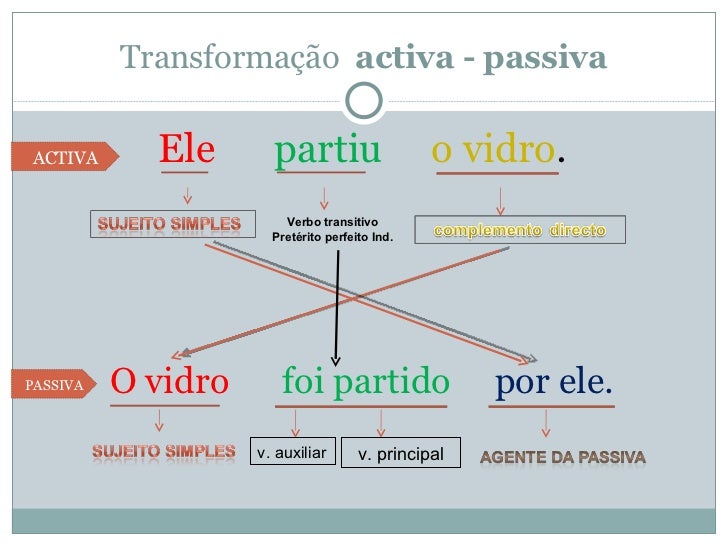 Transformação activa - passiva

ACTIVA Ele partiu o vidro.

SUJEITO SIMPLES

Verbo transitivo
Pretérito perfeito Ind.

complemento directo

PASSIVA O vidro foi partido por ele.

SUJEITO SIMPLES

v. auxiliar

v. principal

AGENTE DA PASSIVA